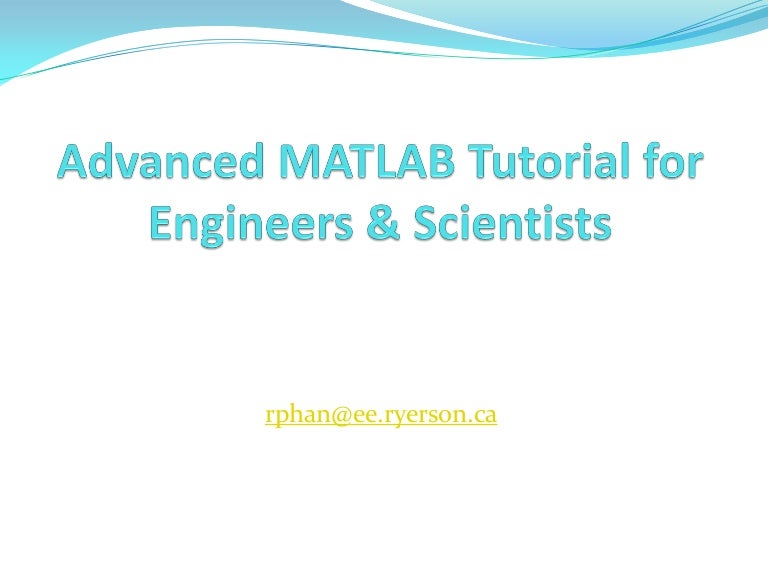 Advanced MATLAB Tutorial for Engineers & Scientists

rphan@ee.ryerson.ca